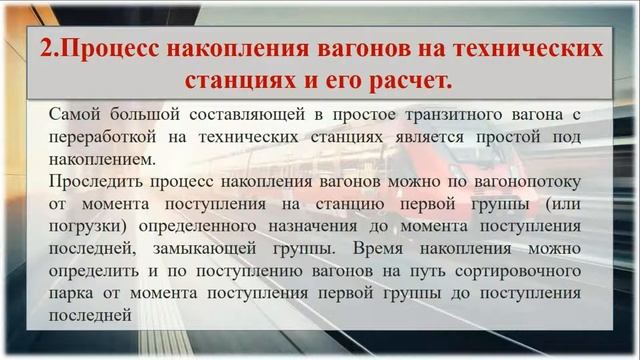 2.Процесс накопления вагонов на технических станциях и его расчет.

Самой большой составляющей в простое транзитного вагона с переработкой на технических станциях является простой под накоплением.
Проследить процесс накопления вагонов можно по вагонопотоку от момента поступления на станцию первой группы (или погрузки) определенного назначения до момента поступления последней, замыкающей группы. Время накопления можно определить и по поступлению вагонов на путь сортировочного парка от момента поступления первой группы до поступления последней